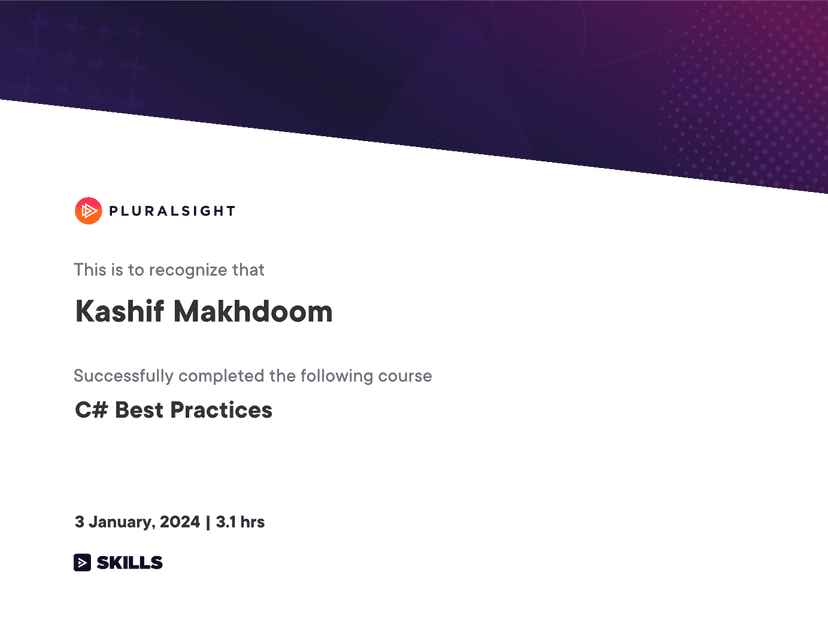 PLURALSIGHT

This is to recognize that

Kashif Makhdoom

Successfully completed the following course

C# Best Practices

3 January, 2024 | 3.1 hrs

SKILLS